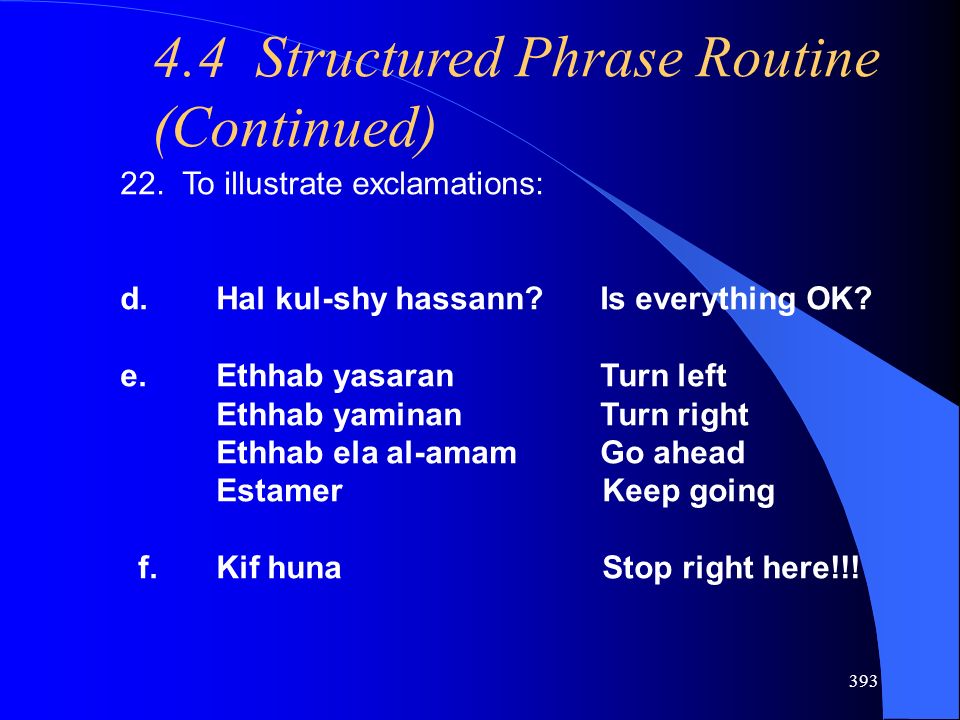 4.4 Structured Phrase Routine (Continued)

22. To illustrate exclamations:

d. Hal kul-shy hassann? Is everything OK?

e. Ethhab yasaran Turn left
Ethhab yaminan Turn right
Ethhab ela al-amam Go ahead
Estamer Keep going

f. Kif huna Stop right here!!!

393